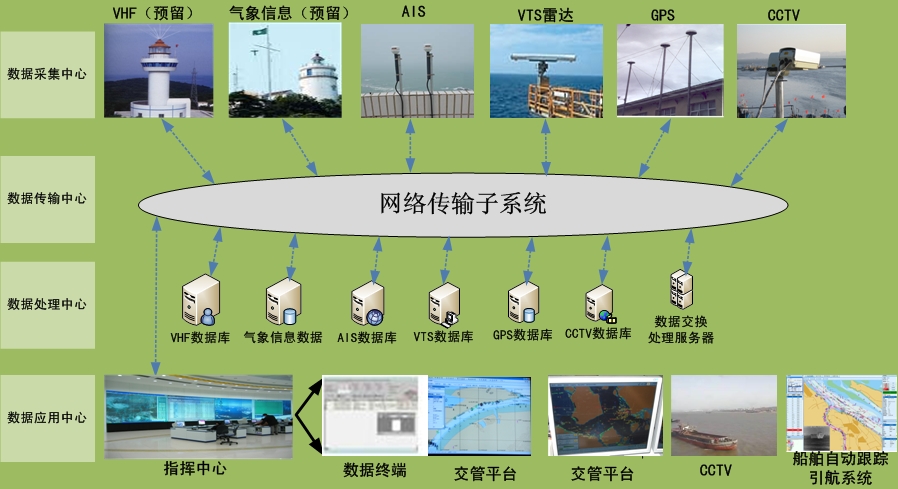 数据采集中心

VHF（预留）

气象信息（预留）

AIS

VTS雷达

GPS

CCTV

数据传输中心

网络传输子系统

数据处理中心

VHF数据库

气象信息数据

AIS数据库

VTS数据库

GPS数据库

CCTV数据库

数据交换处理服务器

数据应用中心

指挥中心

数据终端

交管平台

交管平台

CCTV

船舶自动跟踪引航系统